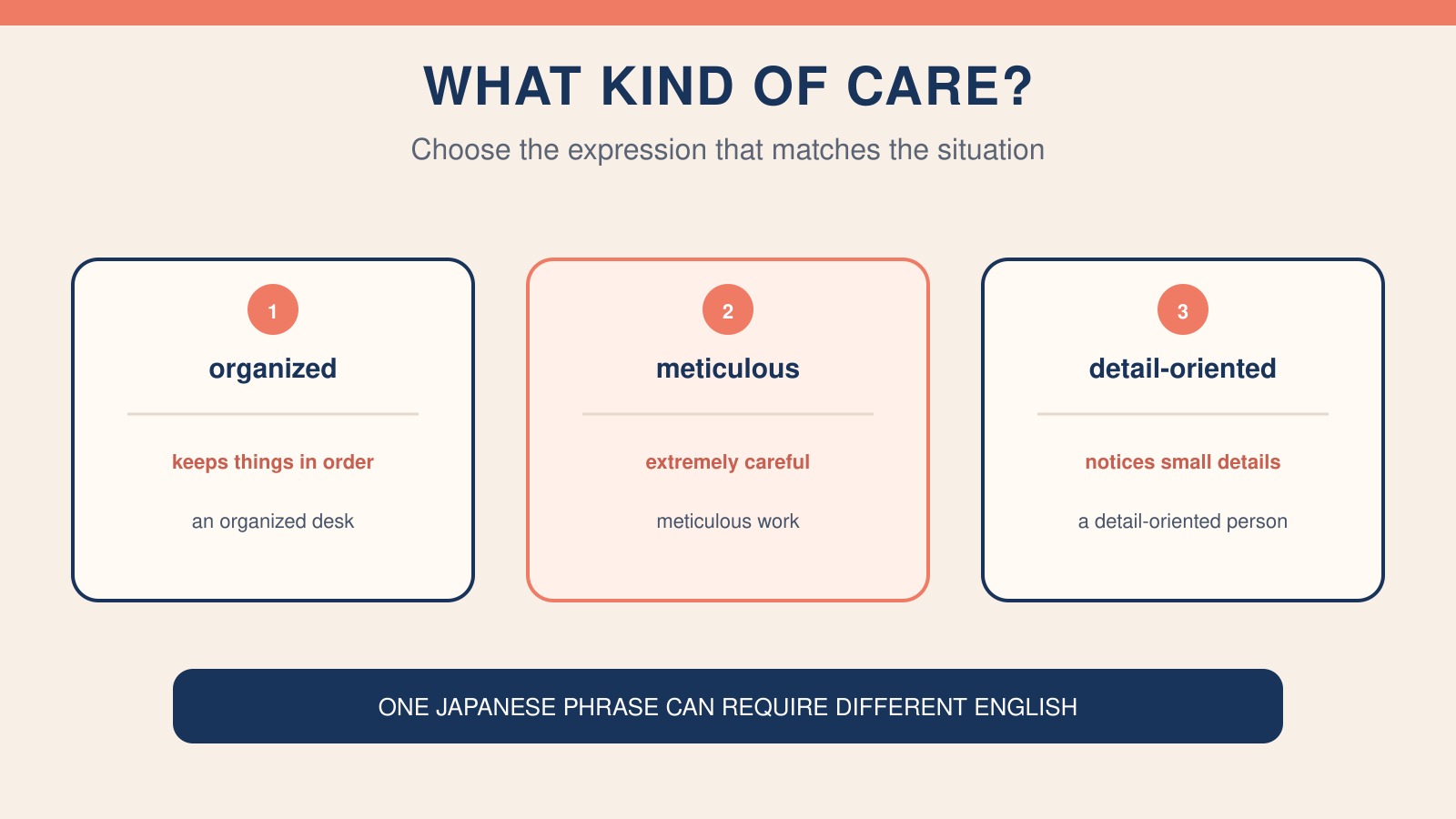 WHAT KIND OF CARE?

Choose the expression that matches the situation

1

organized

keeps things in order

an organized desk

2

meticulous

extremely careful

meticulous work

3

detail-oriented

notices small details

a detail-oriented person

ONE JAPANESE PHRASE CAN REQUIRE DIFFERENT ENGLISH